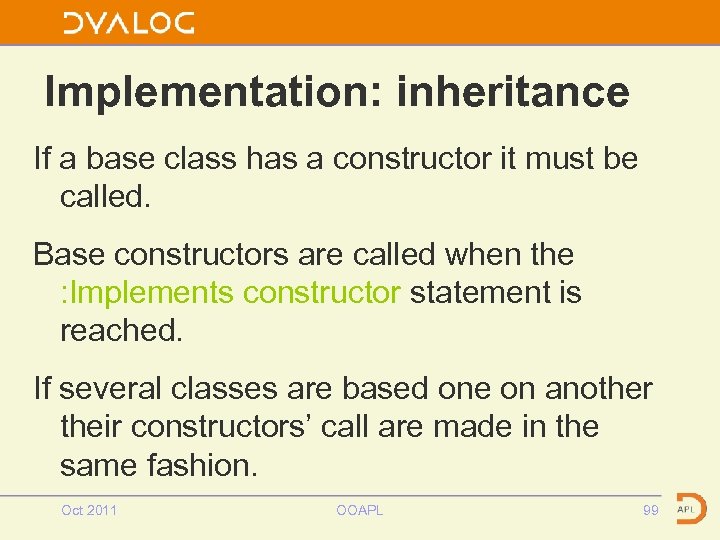 DYALOG

Implementation: inheritance

If a base class has a constructor it must be called.

Base constructors are called when the :Implements constructor statement is reached.

If several classes are based one on another their constructors' call are made in the same fashion.

Oct 2011

OOAPL

99

APL